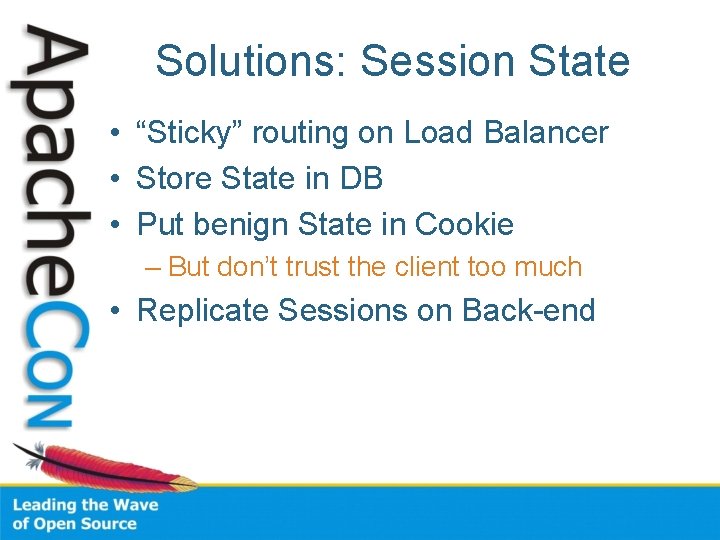 ApacheCon

Solutions: Session State

• “Sticky” routing on Load Balancer
• Store State in DB
• Put benign State in Cookie
– But don’t trust the client too much
• Replicate Sessions on Back-end

Leading the Wave of Open Source